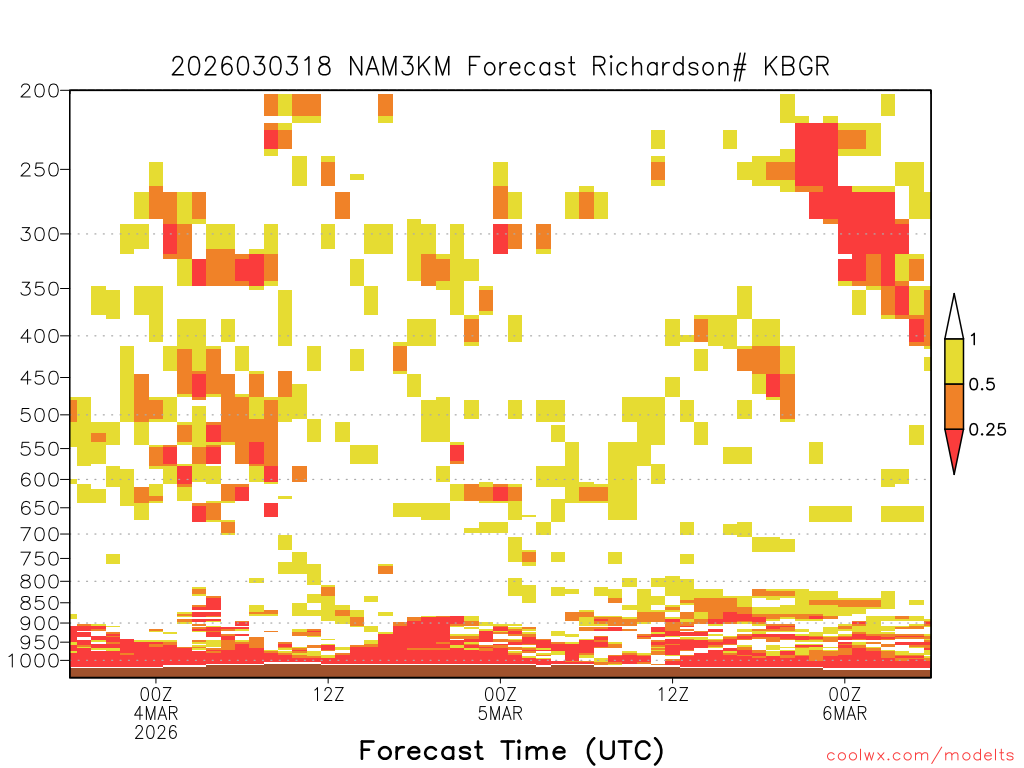 2026030318 NAM3KM Forecast Richardson# KBGR

200
250
300
350
400
450
500
550
600
650
700
750
800
850
900
950
1000

1
0.5
0.25

00Z
4MAR
2026

12Z

00Z
5MAR

12Z

00Z
6MAR

Forecast Time (UTC)

coolwx.com/modelts